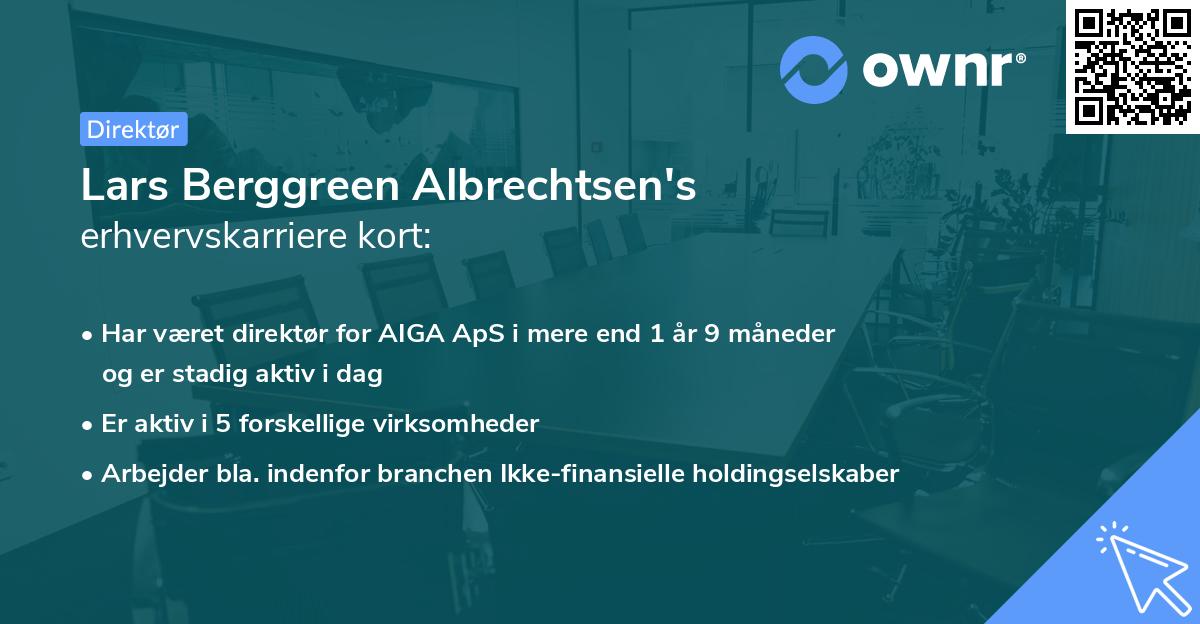 ownr®

Direktør

Lars Berggreen Albrechtsen's
erhvervskarriere kort:

• Har været direktør for AIGA ApS i mere end 1 år 9 måneder og er stadig aktiv i dag
• Er aktiv i 5 forskellige virksomheder
• Arbejder bla. indenfor branchen Ikke-finansielle holdingselskaber